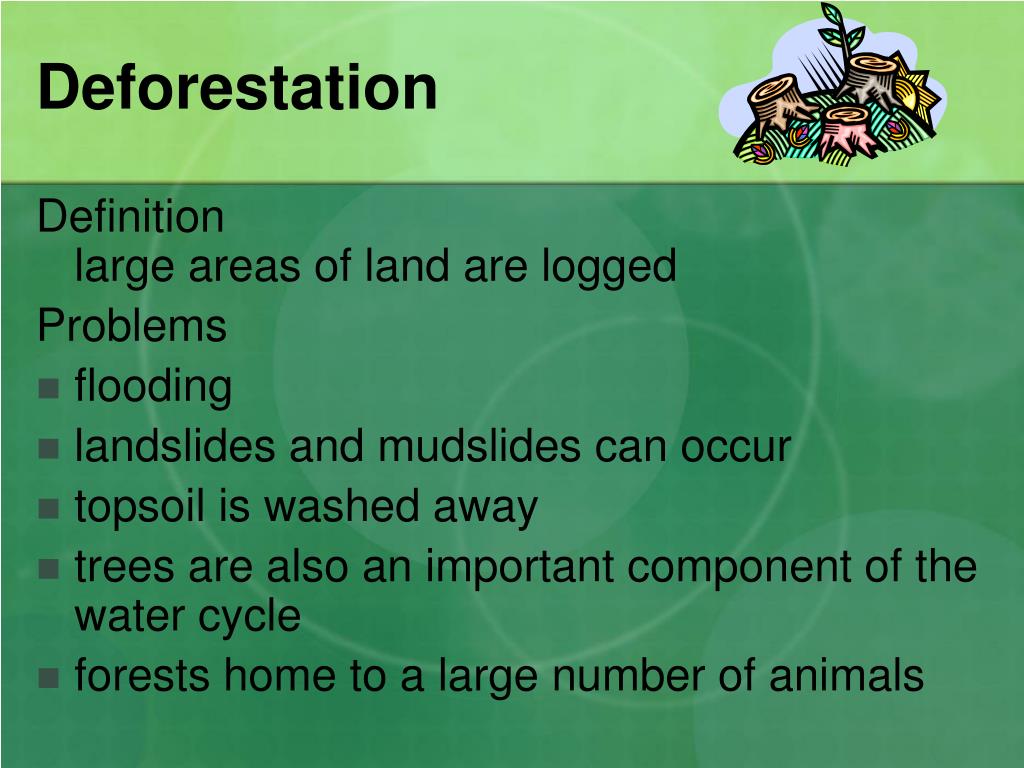 Deforestation

Definition
large areas of land are logged

Problems
- flooding
- landslides and mudslides can occur
- topsoil is washed away
- trees are also an important component of the water cycle
- forests home to a large number of animals